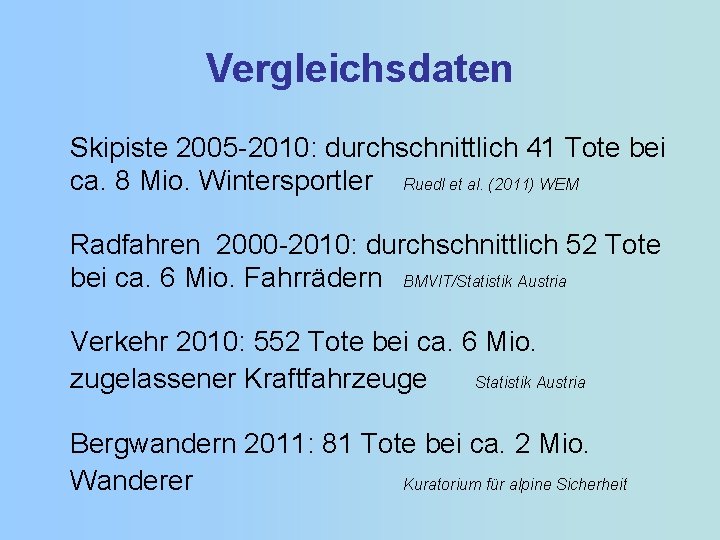 Vergleichsdaten

Skipiste 2005-2010: durchschnittlich 41 Tote bei ca. 8 Mio. Wintersportler Ruedl et al. (2011) WEM

Radfahren 2000-2010: durchschnittlich 52 Tote bei ca. 6 Mio. Fahrrädern BMVIT/Statistik Austria

Verkehr 2010: 552 Tote bei ca. 6 Mio. zugelassener Kraftfahrzeuge Statistik Austria

Bergwandern 2011: 81 Tote bei ca. 2 Mio. Wanderer Kuratorium für alpine Sicherheit